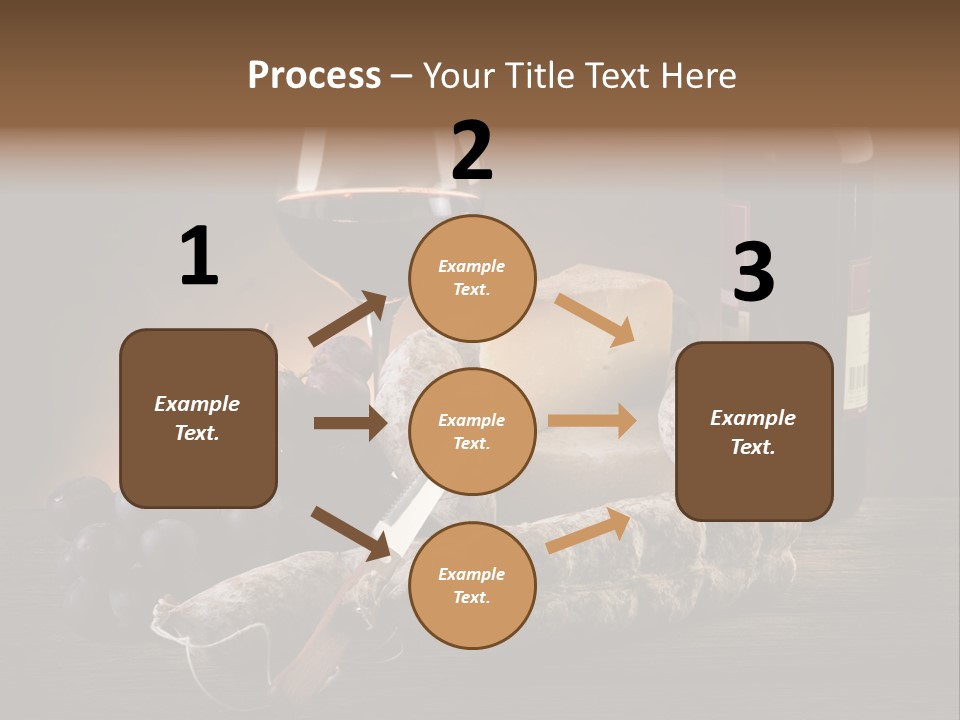 Process – Your Title Text Here

1

Example Text.

2

Example Text.

Example Text.

Example Text.

3

Example Text.